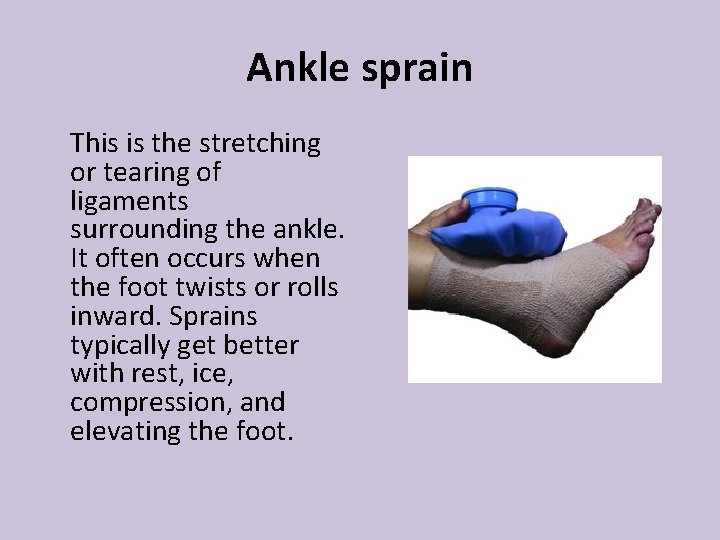 Ankle sprain

This is the stretching or tearing of ligaments surrounding the ankle. It often occurs when the foot twists or rolls inward. Sprains typically get better with rest, ice, compression, and elevating the foot.